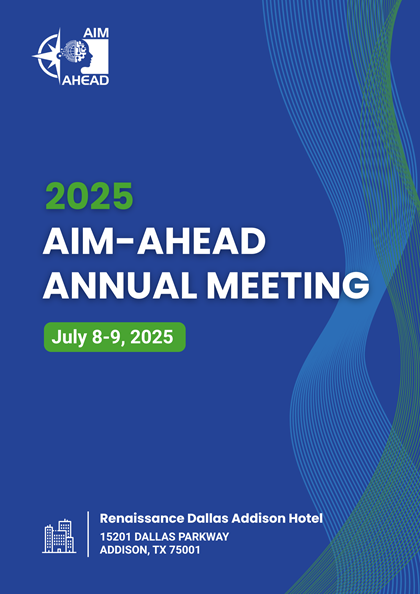 AIM
AHEAD

2025
AIM-AHEAD
ANNUAL MEETING

July 8-9, 2025

Renaissance Dallas Addison Hotel
15201 DALLAS PARKWAY
ADDISON, TX 75001